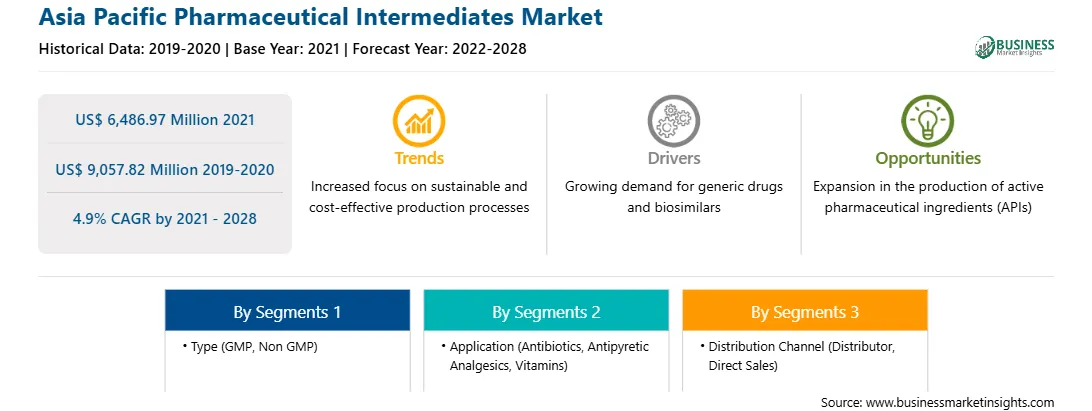 Asia Pacific Pharmaceutical Intermediates Market
Historical Data: 2019-2020 | Base Year: 2021 | Forecast Year: 2022-2028

BUSINESS
Market Insights

US$ 6,486.97 Million 2021

US$ 9,057.82 Million 2019-2020

4.9% CAGR by 2021 - 2028

Trends
Increased focus on sustainable and cost-effective production processes

Drivers
Growing demand for generic drugs and biosimilars

Opportunities
Expansion in the production of active pharmaceutical ingredients (APIs)

By Segments 1
• Type (GMP, Non GMP)

By Segments 2
• Application (Antibiotics, Antipyretic Analgesics, Vitamins)

By Segments 3
• Distribution Channel (Distributor, Direct Sales)

Source: www.businessmarketinsights.com